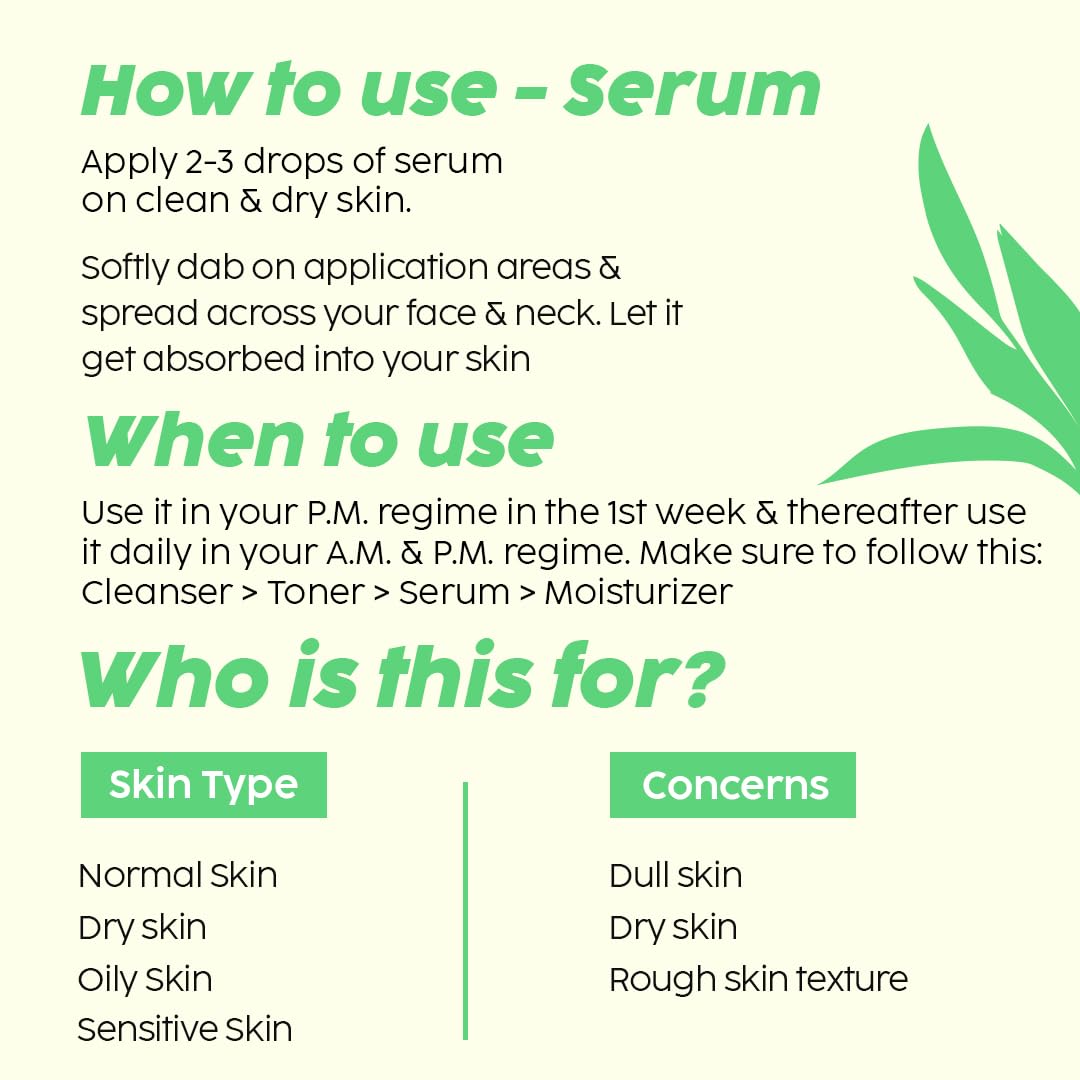 How to use - Serum

Apply 2-3 drops of serum on clean & dry skin.

Softly dab on application areas & spread across your face & neck. Let it get absorbed into your skin

When to use

Use it in your P.M. regime in the 1st week & thereafter use it daily in your A.M. & P.M. regime. Make sure to follow this: Cleanser > Toner > Serum > Moisturizer

Who is this for?

Skin Type

Normal Skin
Dry skin
Oily Skin
Sensitive Skin

Concerns

Dull skin
Dry skin
Rough skin texture